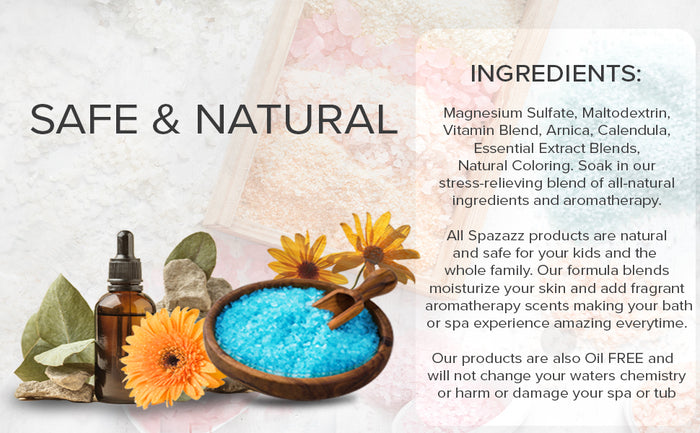 SAFE & NATURAL

INGREDIENTS:

Magnesium Sulfate, Maltodextrin, Vitamin Blend, Arnica, Calendula, Essential Extract Blends, Natural Coloring. Soak in our stress-relieving blend of all-natural ingredients and aromatherapy.

All Spazazz products are natural and safe for your kids and the whole family. Our formula blends moisturize your skin and add fragrant aromatherapy scents making your bath or spa experience amazing everytime.

Our products are also Oil FREE and will not change your waters chemistry or harm or damage your spa or tub